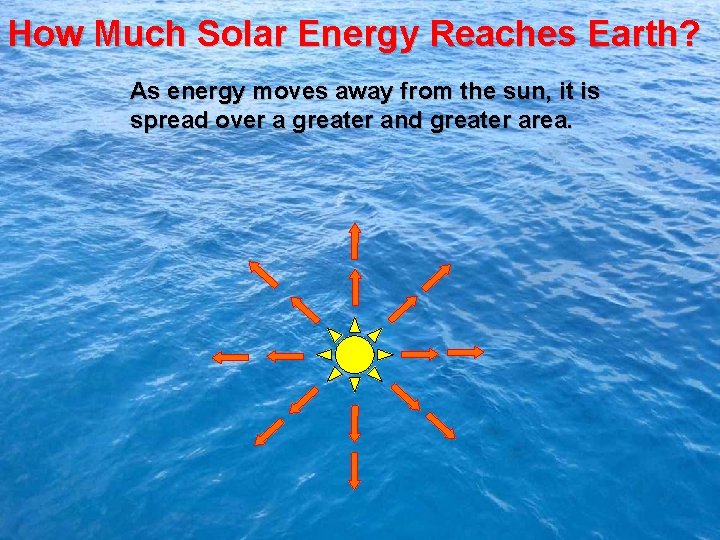 How Much Solar Energy Reaches Earth?

As energy moves away from the sun, it is spread over a greater and greater area.